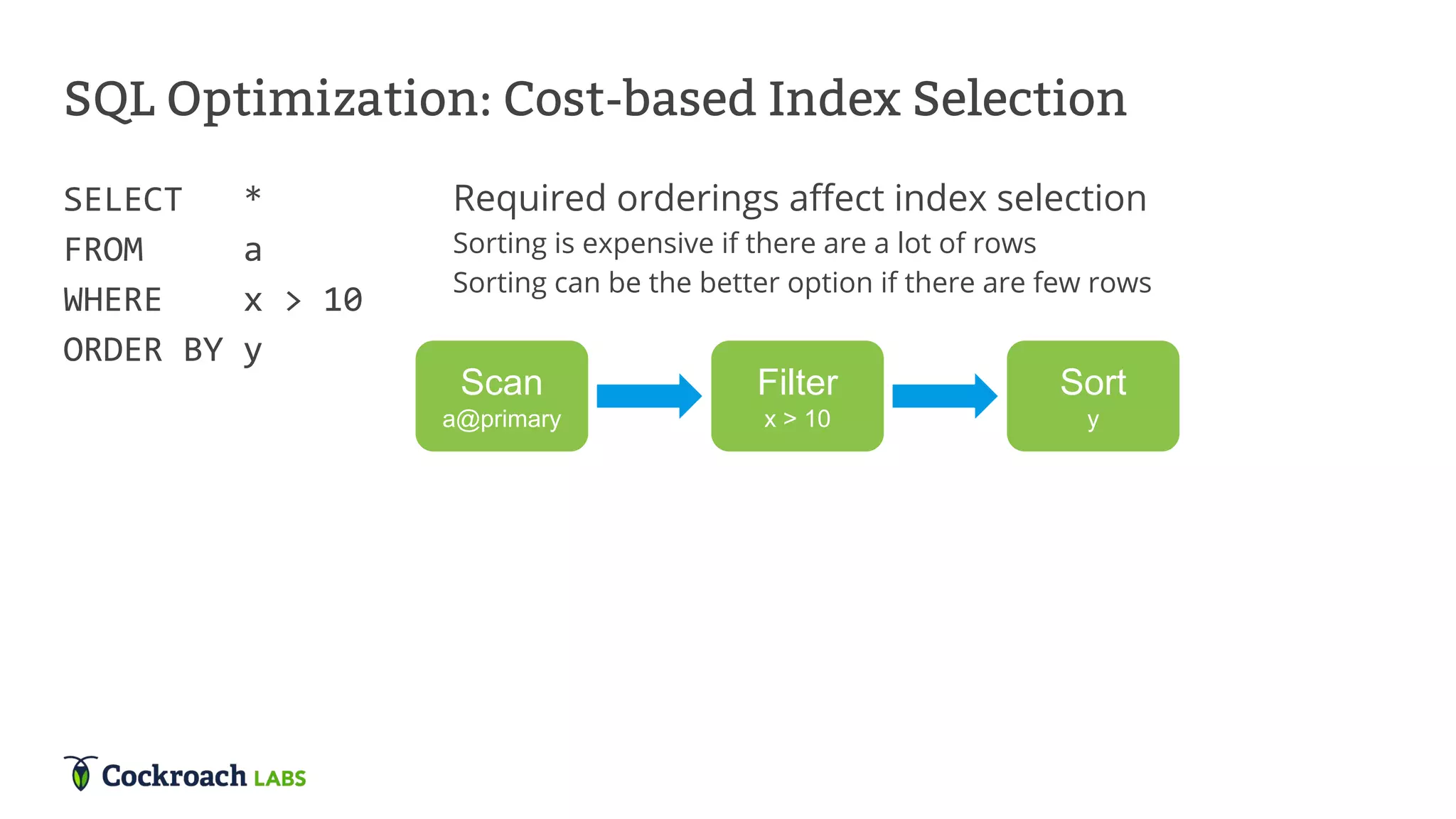 SQL Optimization: Cost-based Index Selection

SELECT * 
FROM a
WHERE x > 10
ORDER BY y

Required orderings affect index selection

Sorting is expensive if there are a lot of rows

Sorting can be the better option if there are few rows

Scan
a@primary

Filter
x > 10

Sort
y

Cockroach LABS